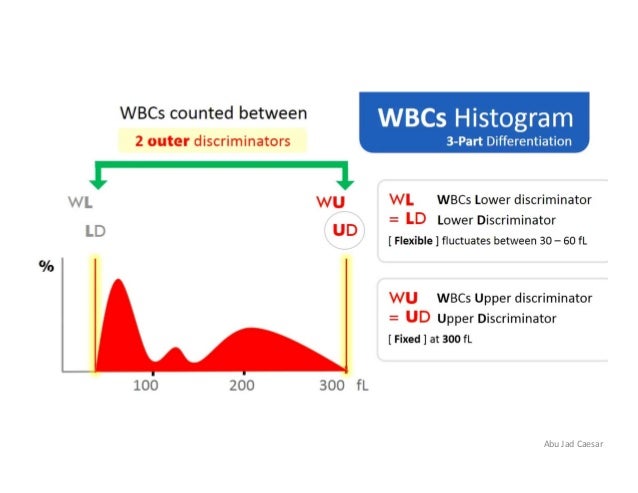 WBCs counted between

2 outer discriminators

WBCs Histogram
3-Part Differentiation

WL
LD

WU
UD

%

100 200 300 fL

WL WBCs Lower discriminator
= LD Lower Discriminator
[ Flexible ] fluctuates between 30 – 60 fL

WU WBCs Upper discriminator
= UD Upper Discriminator
[ Fixed ] at 300 fL

Abu Jad Caesar